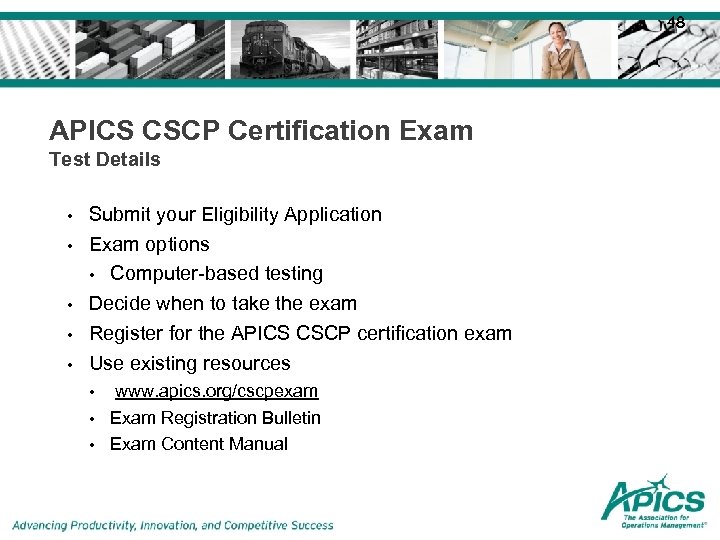 48

APICS CSCP Certification Exam
Test Details

• Submit your Eligibility Application
• Exam options
  • Computer-based testing
• Decide when to take the exam
• Register for the APICS CSCP certification exam
• Use existing resources
  • www.apics.org/cscpexam
  • Exam Registration Bulletin
  • Exam Content Manual

Advancing Productivity, Innovation, and Competitive Success

APICS The Association for Operations Management®